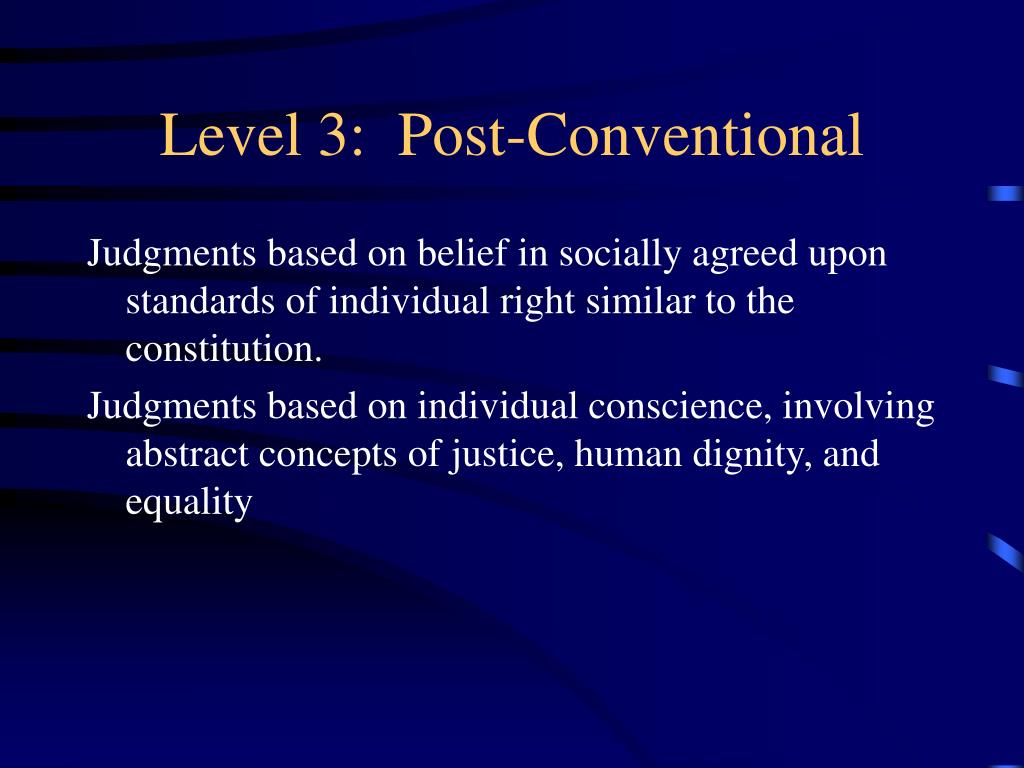 Level 3: Post-Conventional

Judgments based on belief in socially agreed upon standards of individual right similar to the constitution.

Judgments based on individual conscience, involving abstract concepts of justice, human dignity, and equality